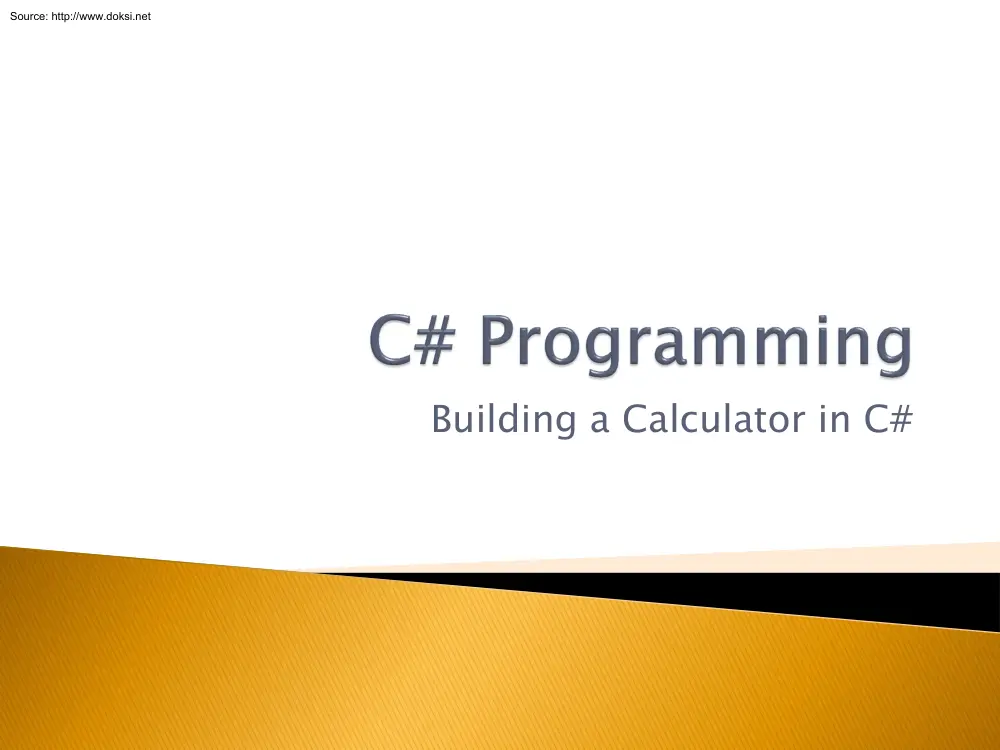 Source: http://www.doksi.net

C# Programming

Building a Calculator in C#